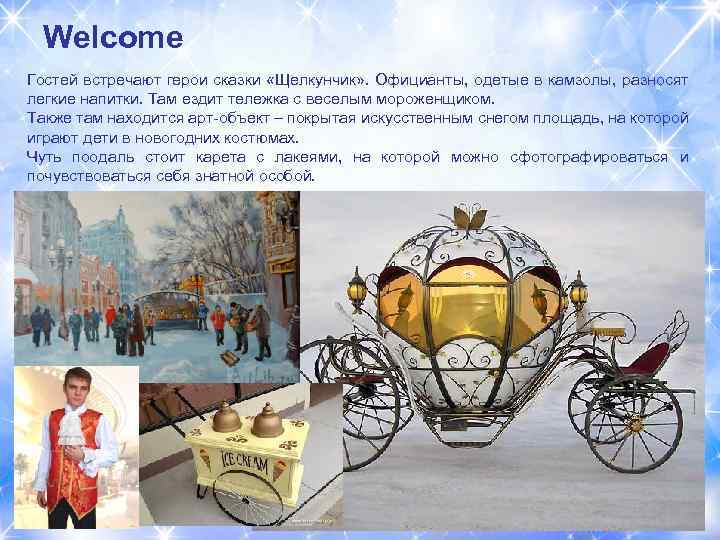 Welcome

Гостей встречают герои сказки «Щелкунчик». Официанты, одетые в камзолы, разносят легкие напитки. Там ездит тележка с веселым мороженщиком.
Также там находится арт-объект – покрытая искусственным снегом площадь, на которой играют дети в новогодних костюмах.
Чуть поодаль стоит карета с лакеями, на которой можно сфотографироваться и почувствоваться себя знатной особой.

ICE CREAM